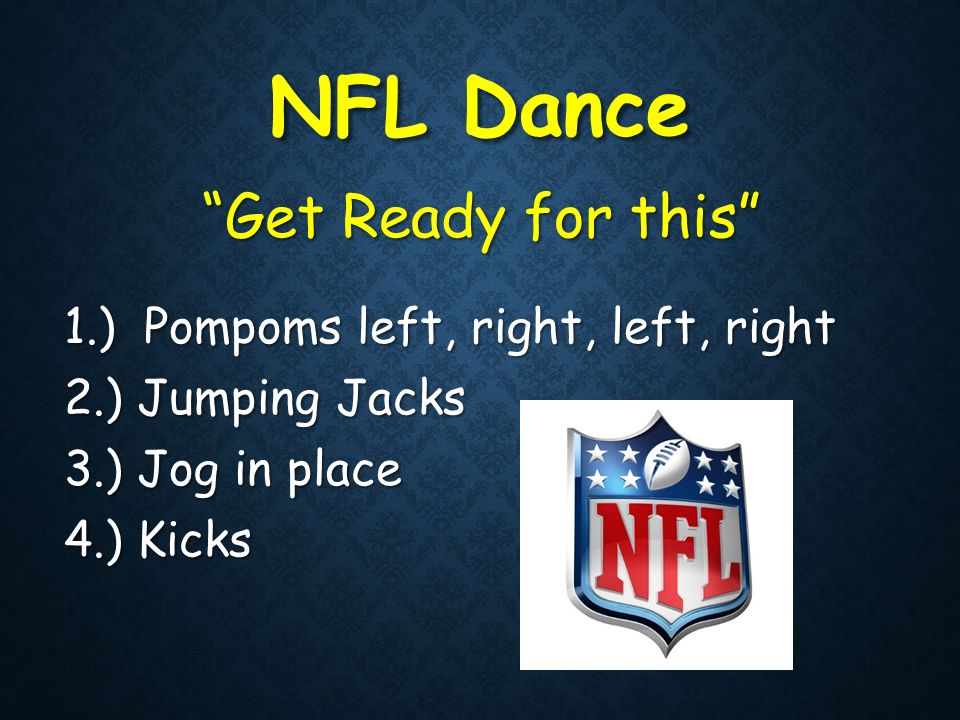 NFL Dance

“Get Ready for this”

1.) Pompoms left, right, left, right
2.) Jumping Jacks
3.) Jog in place
4.) Kicks

NFL